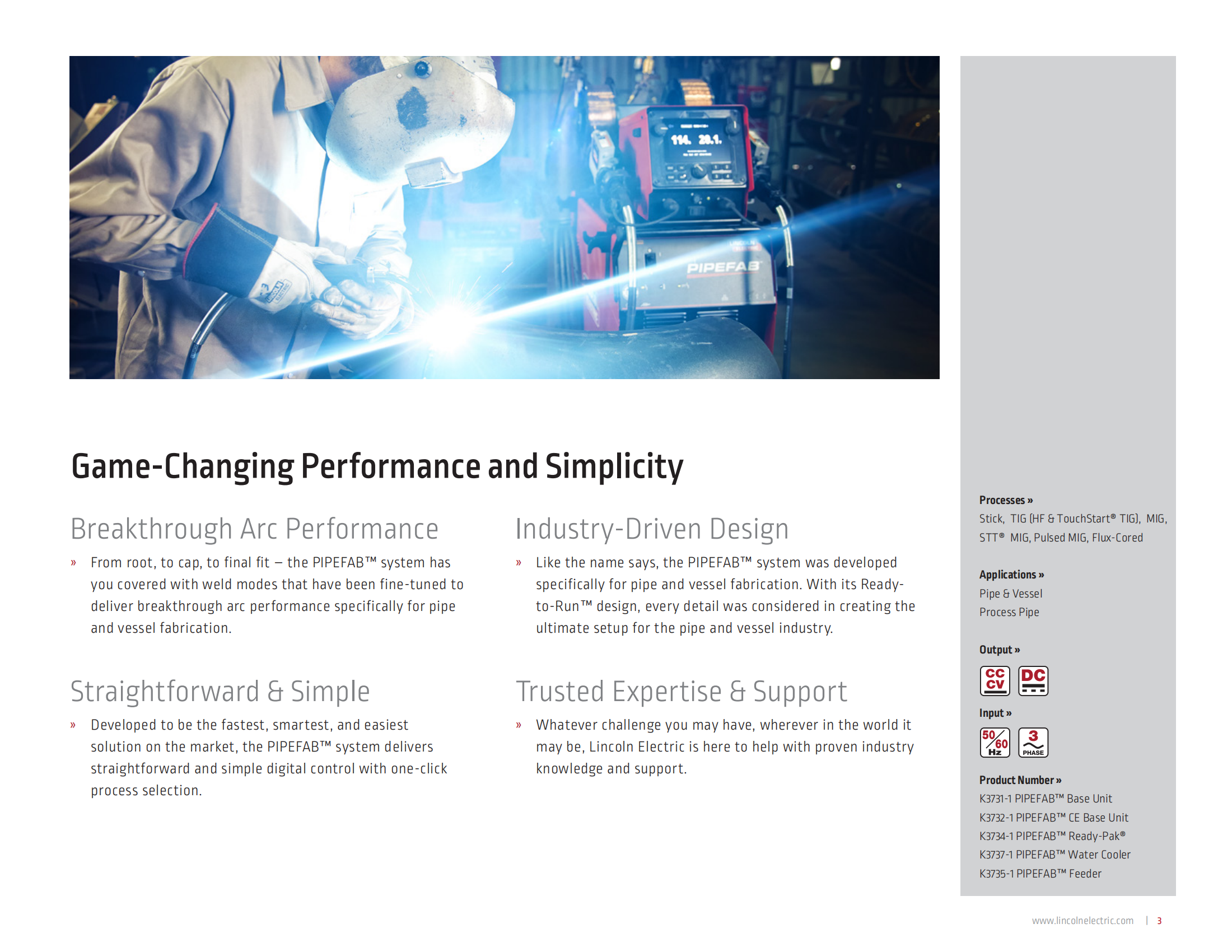 114. 28.1.

PIPEFAB

Game-Changing Performance and Simplicity

Breakthrough Arc Performance

» From root, to cap, to final fit – the PIPEFAB™ system has you covered with weld modes that have been fine-tuned to deliver breakthrough arc performance specifically for pipe and vessel fabrication.

Straightforward & Simple

» Developed to be the fastest, smartest, and easiest solution on the market, the PIPEFAB™ system delivers straightforward and simple digital control with one-click process selection.

Industry-Driven Design

» Like the name says, the PIPEFAB™ system was developed specifically for pipe and vessel fabrication. With its Ready-to-Run™ design, every detail was considered in creating the ultimate setup for the pipe and vessel industry.

Trusted Expertise & Support

» Whatever challenge you may have, wherever in the world it may be, Lincoln Electric is here to help with proven industry knowledge and support.

Processes »
Stick, TIG (HF & TouchStart® TIG), MIG, STT® MIG, Pulsed MIG, Flux-Cored

Applications »
Pipe & Vessel
Process Pipe

Output »
CC CV DC

Input »
50/60 Hz 3 PHASE

Product Number »
K3731-1 PIPEFAB™ Base Unit
K3732-1 PIPEFAB™ CE Base Unit
K3734-1 PIPEFAB™ Ready-Pak®
K3737-1 PIPEFAB™ Water Cooler
K3735-1 PIPEFAB™ Feeder

www.lincolnelectric.com | 3